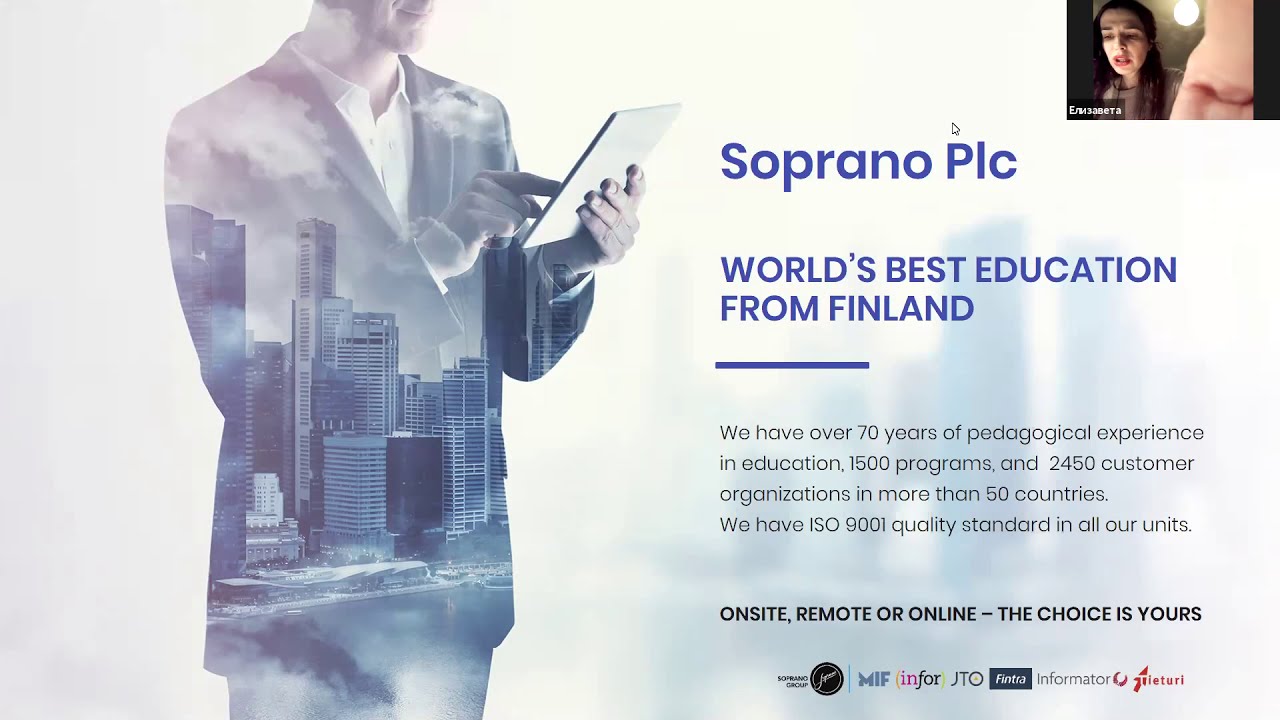 Елизавета

Soprano Plc

WORLD'S BEST EDUCATION FROM FINLAND

We have over 70 years of pedagogical experience in education, 1500 programs, and 2450 customer organizations in more than 50 countries.
We have ISO 9001 quality standard in all our units.

ONSITE, REMOTE OR ONLINE – THE CHOICE IS YOURS

SOPRANO GROUP MIF (infor) JTO Fintra Informator Tieturi